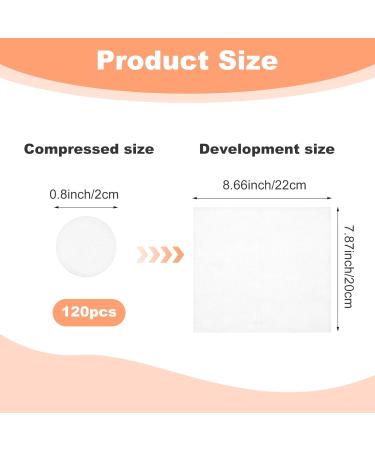 Product Size

Compressed size

0.8inch/2cm

120pcs

Development size

8.66inch/22cm

7.87inch/20cm